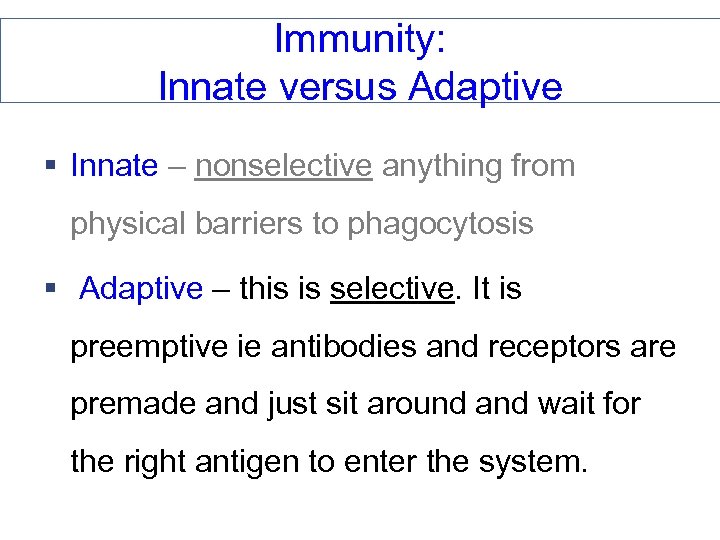 Immunity:
Innate versus Adaptive

▪ Innate – nonselective anything from physical barriers to phagocytosis

▪ Adaptive – this is selective. It is preemptive ie antibodies and receptors are premade and just sit around and wait for the right antigen to enter the system.